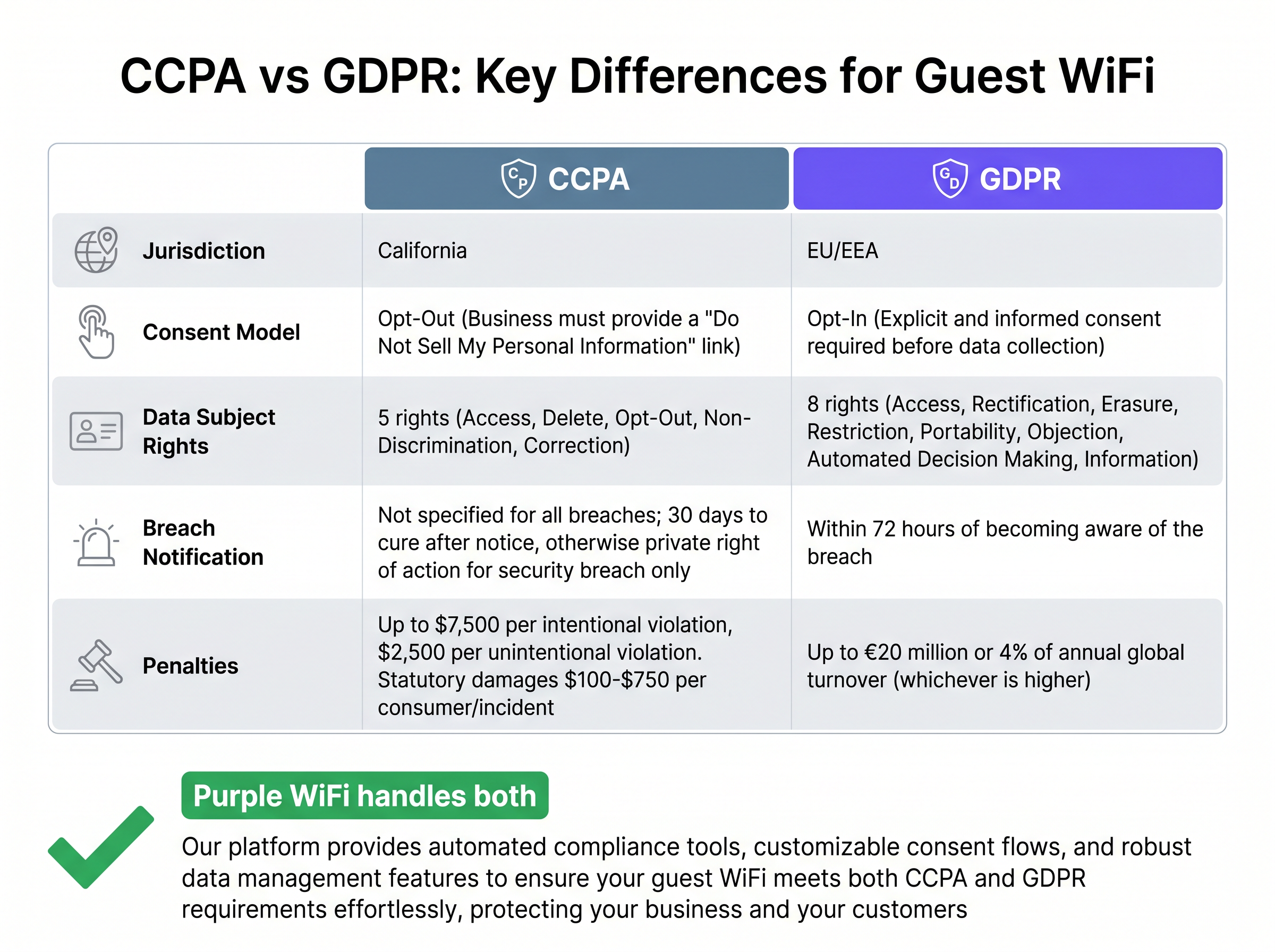 CCPA vs GDPR: Key Differences for Guest WiFi

| | CCPA | GDPR |
|---|---|---|
| Jurisdiction | California | EU/EEA |
| Consent Model | Opt-Out (Business must provide a "Do Not Sell My Personal Information" link) | Opt-In (Explicit and informed consent required before data collection) |
| Data Subject Rights | 5 rights (Access, Delete, Opt-Out, Non-Discrimination, Correction) | 8 rights (Access, Rectification, Erasure, Restriction, Portability, Objection, Automated Decision Making, Information) |
| Breach Notification | Not specified for all breaches; 30 days to cure after notice, otherwise private right of action for security breach only | Within 72 hours of becoming aware of the breach |
| Penalties | Up to \$7,500 per intentional violation, \$2,500 per unintentional violation. Statutory damages \$100-\$750 per consumer/incident | Up to €20 million or 4% of annual global turnover (whichever is higher) |

Purple WiFi handles both

Our platform provides automated compliance tools, customizable consent flows, and robust data management features to ensure your guest WiFi meets both CCPA and GDPR requirements effortlessly, protecting your business and your customers